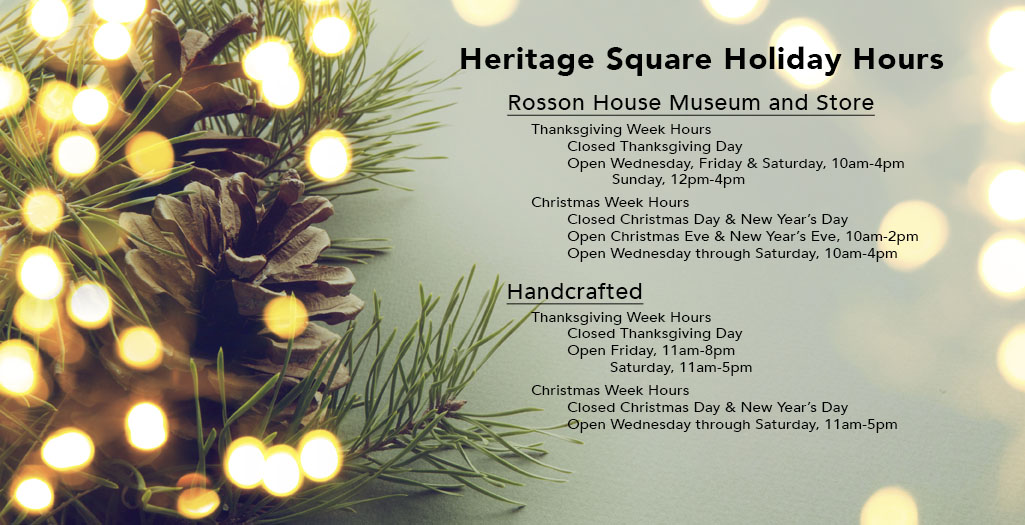 Heritage Square Holiday Hours

Rosson House Museum and Store

Thanksgiving Week Hours
Closed Thanksgiving Day
Open Wednesday, Friday & Saturday, 10am-4pm
Sunday, 12pm-4pm

Christmas Week Hours
Closed Christmas Day & New Year's Day
Open Christmas Eve & New Year's Eve, 10am-2pm
Open Wednesday through Saturday, 10am-4pm

Handcrafted

Thanksgiving Week Hours
Closed Thanksgiving Day
Open Friday, 11am-8pm
Saturday, 11am-5pm

Christmas Week Hours
Closed Christmas Day & New Year's Day
Open Wednesday through Saturday, 11am-5pm